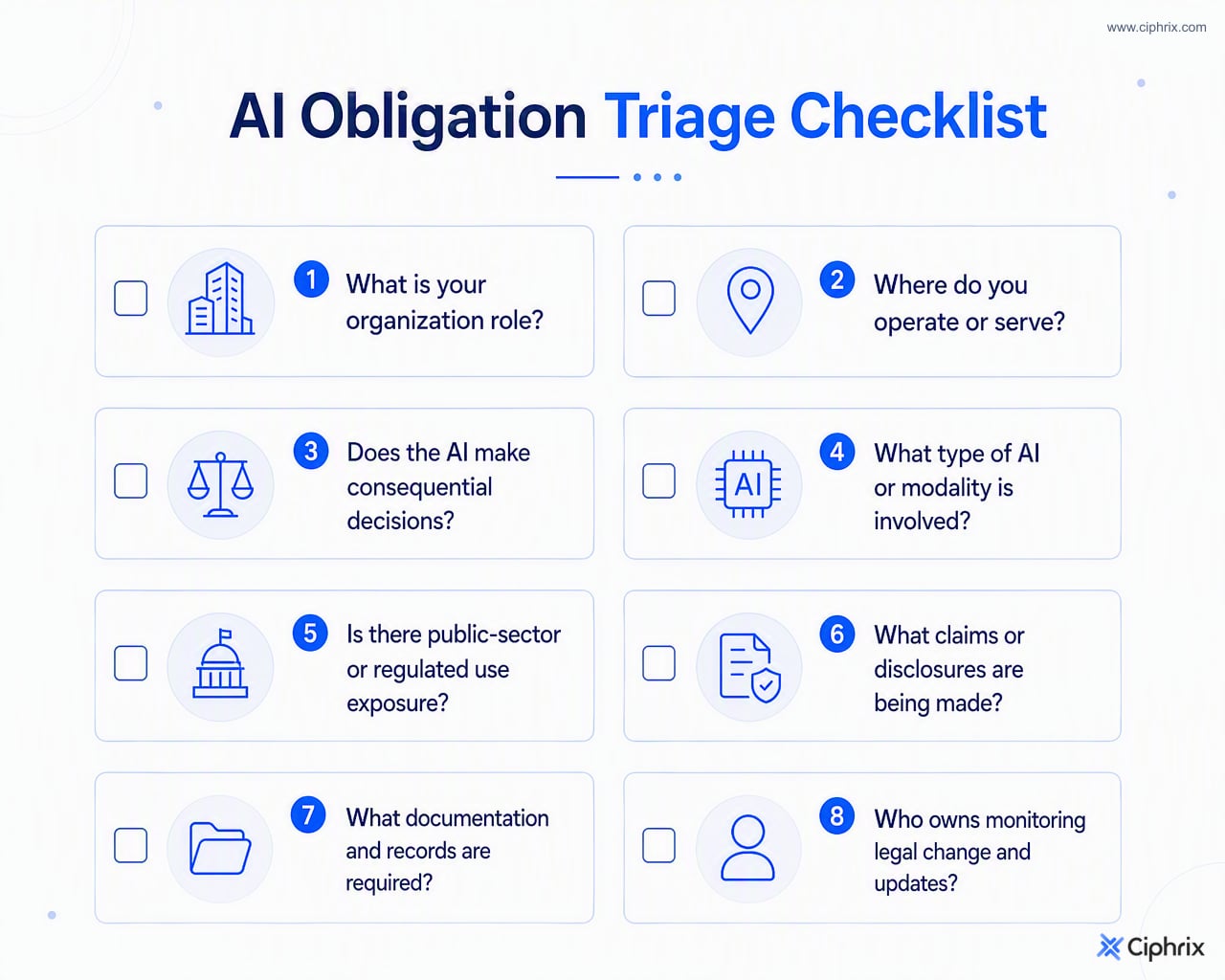 www.ciphrix.com

AI Obligation Triage Checklist

1 What is your organization role?

2 Where do you operate or serve?

3 Does the AI make consequential decisions?

AI

4 What type of AI or modality is involved?

5 Is there public-sector or regulated use exposure?

6 What claims or disclosures are being made?

7 What documentation and records are required?

8 Who owns monitoring legal change and updates?

Ciphrix